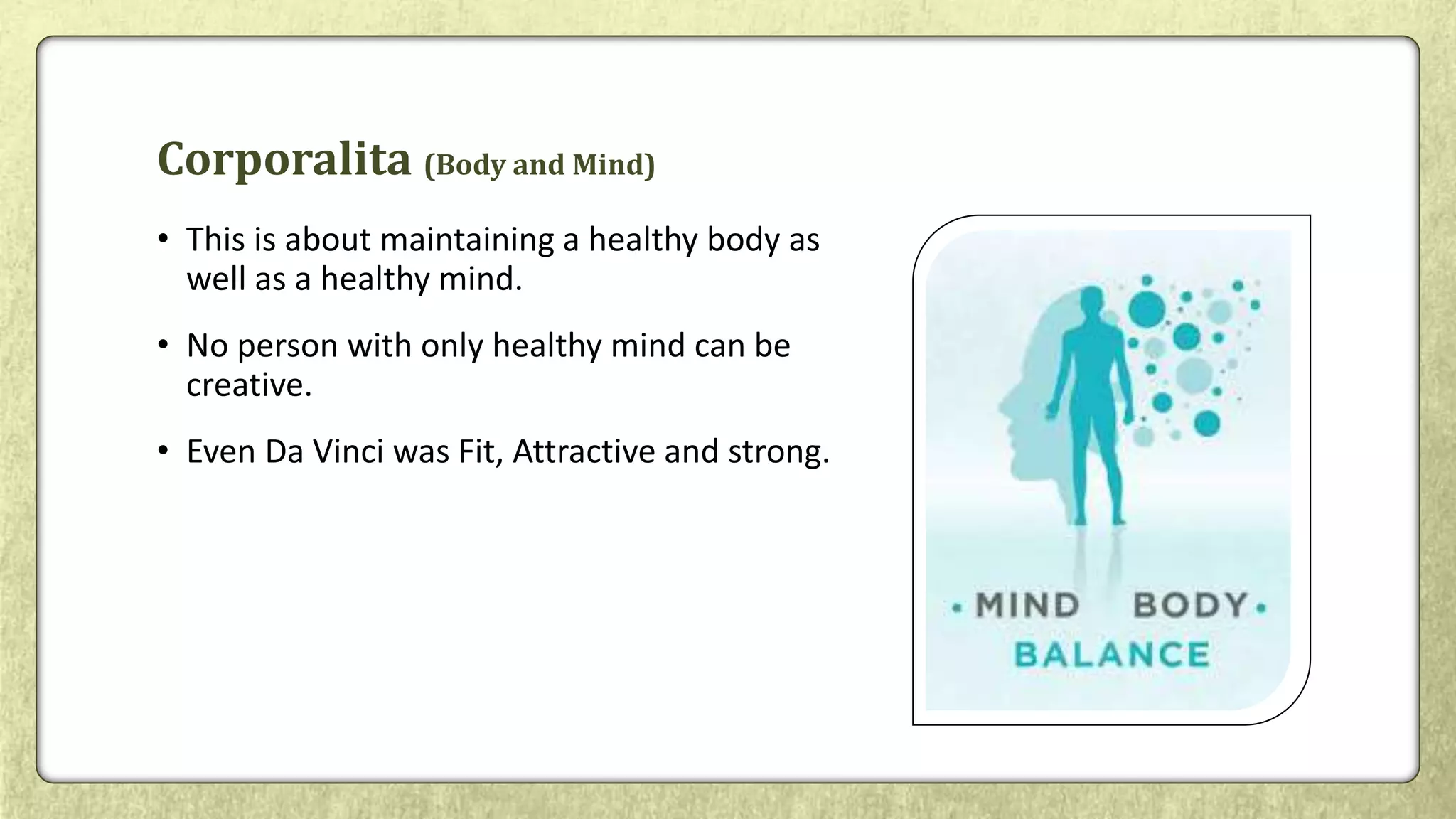 Corporalita (Body and Mind)

• This is about maintaining a healthy body as well as a healthy mind.

• No person with only healthy mind can be creative.

• Even Da Vinci was Fit, Attractive and strong.

• MIND BODY •
BALANCE